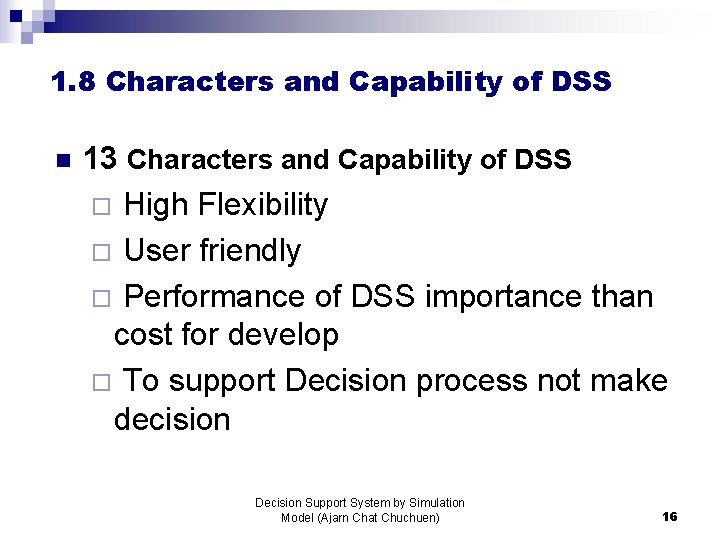 1.8 Characters and Capability of DSS

13 Characters and Capability of DSS

High Flexibility

User friendly

Performance of DSS importance than cost for develop

To support Decision process not make decision

Decision Support System by Simulation Model (Ajarn Chat Chuchuen)

16